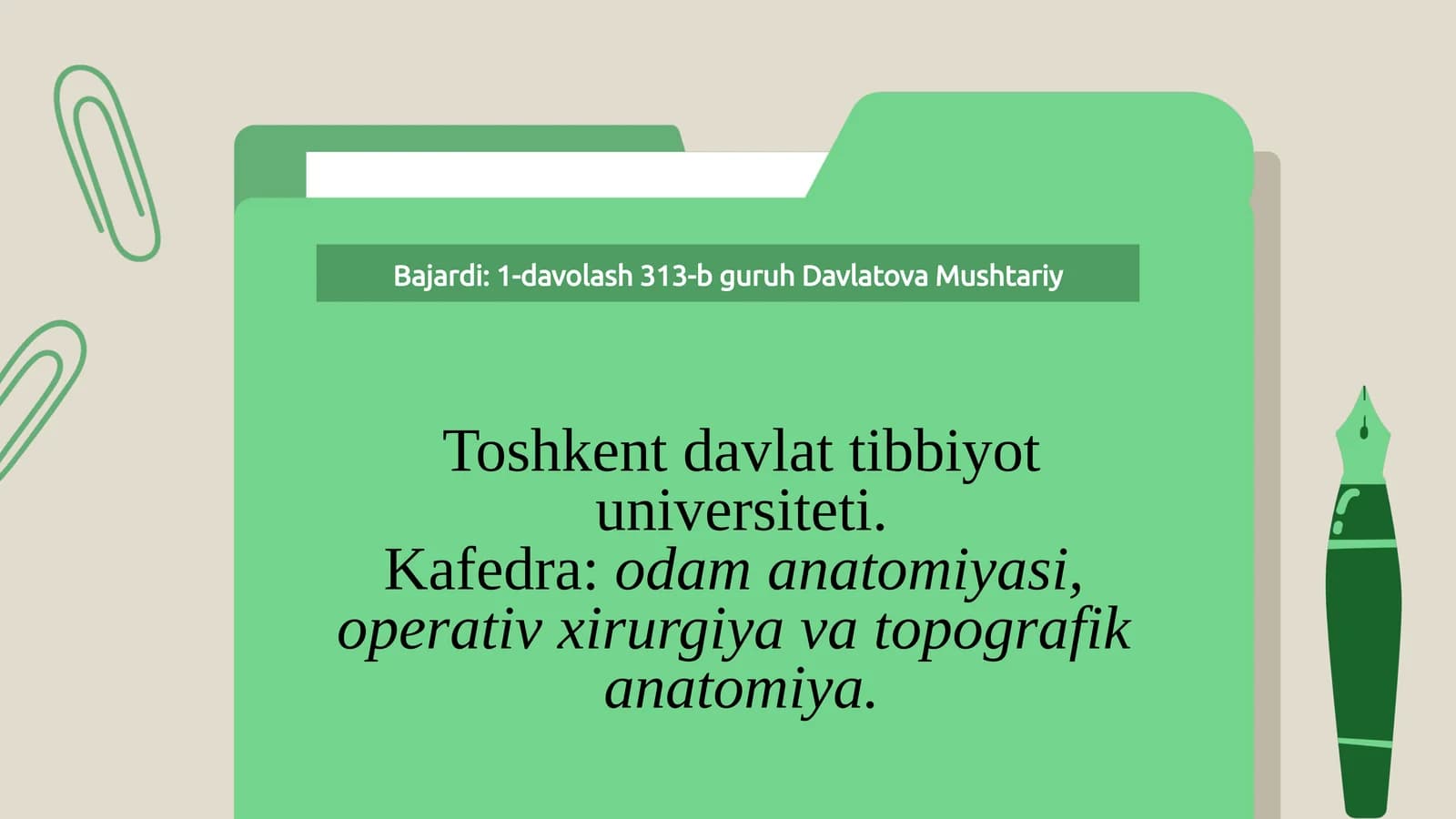 Bajardi: 1-davolash 313-b guruh Davlatova Mushtariy

Toshkent davlat tibbiyot universiteti.

Kafedra: odam anatomiyasi, operativ xirurgiya va topografik anatomiya.